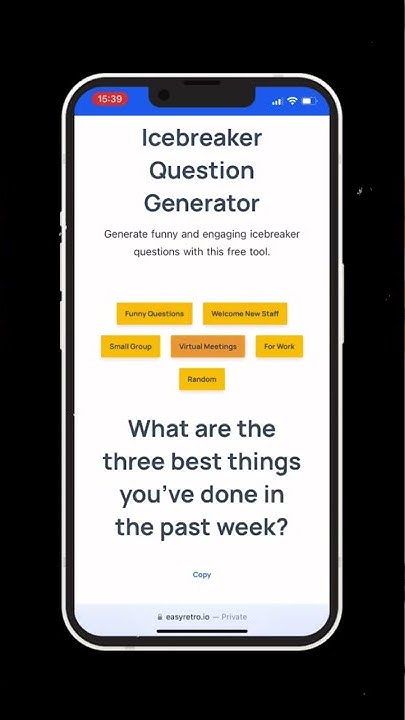 15:39

Icebreaker Question Generator

Generate funny and engaging icebreaker questions with this free tool.

Funny Questions
Welcome New Staff
Small Group
Virtual Meetings
For Work
Random

What are the three best things you've done in the past week?

Copy

easyretro.io — Private